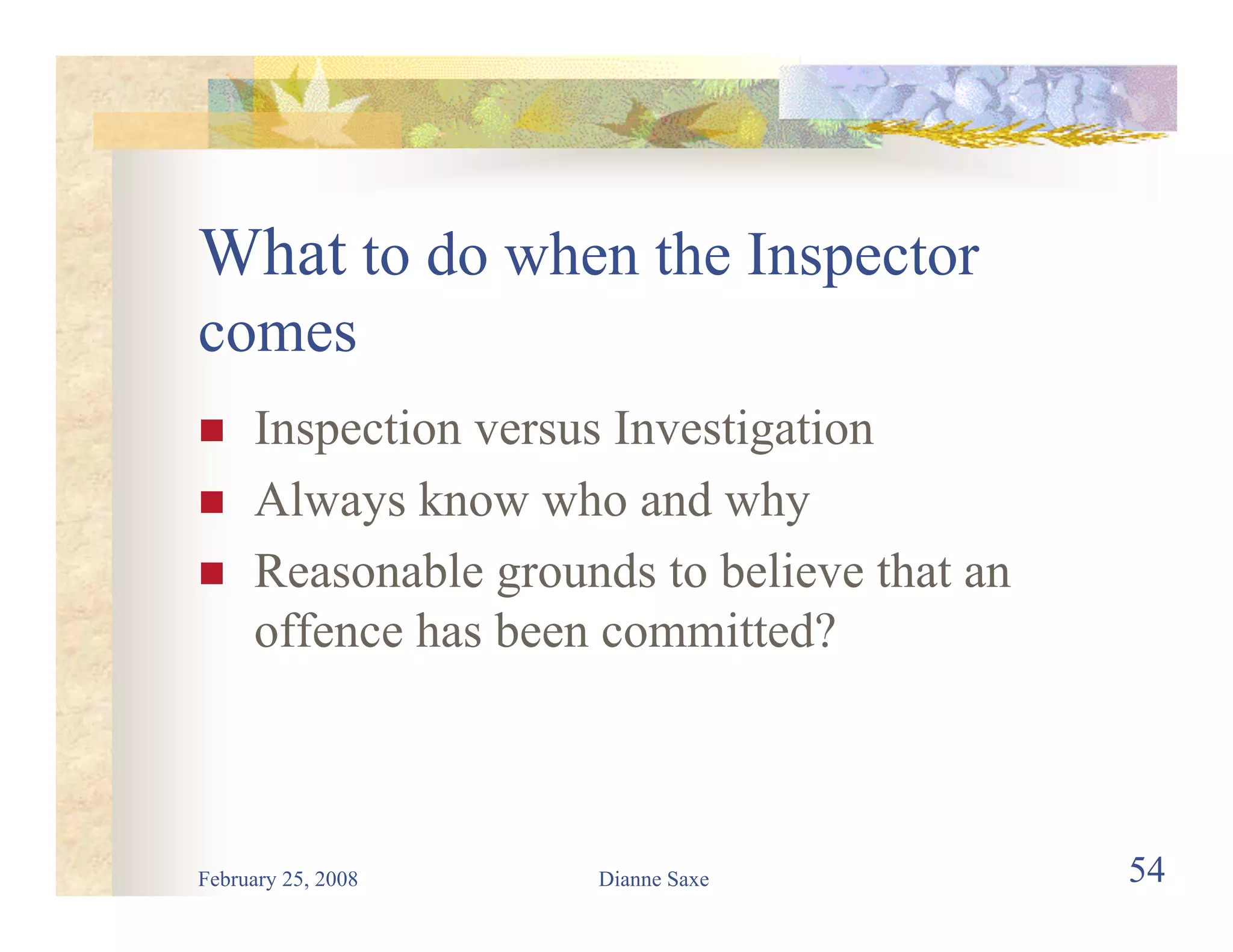 What to do when the Inspector comes

- Inspection versus Investigation
- Always know who and why
- Reasonable grounds to believe that an offence has been committed?

February 25, 2008

Dianne Saxe

54